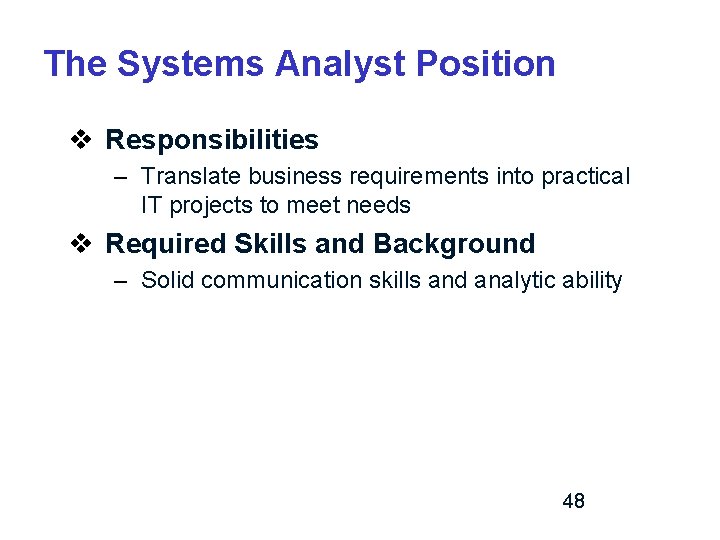 The Systems Analyst Position

❖ Responsibilities

– Translate business requirements into practical IT projects to meet needs

❖ Required Skills and Background

– Solid communication skills and analytic ability

48